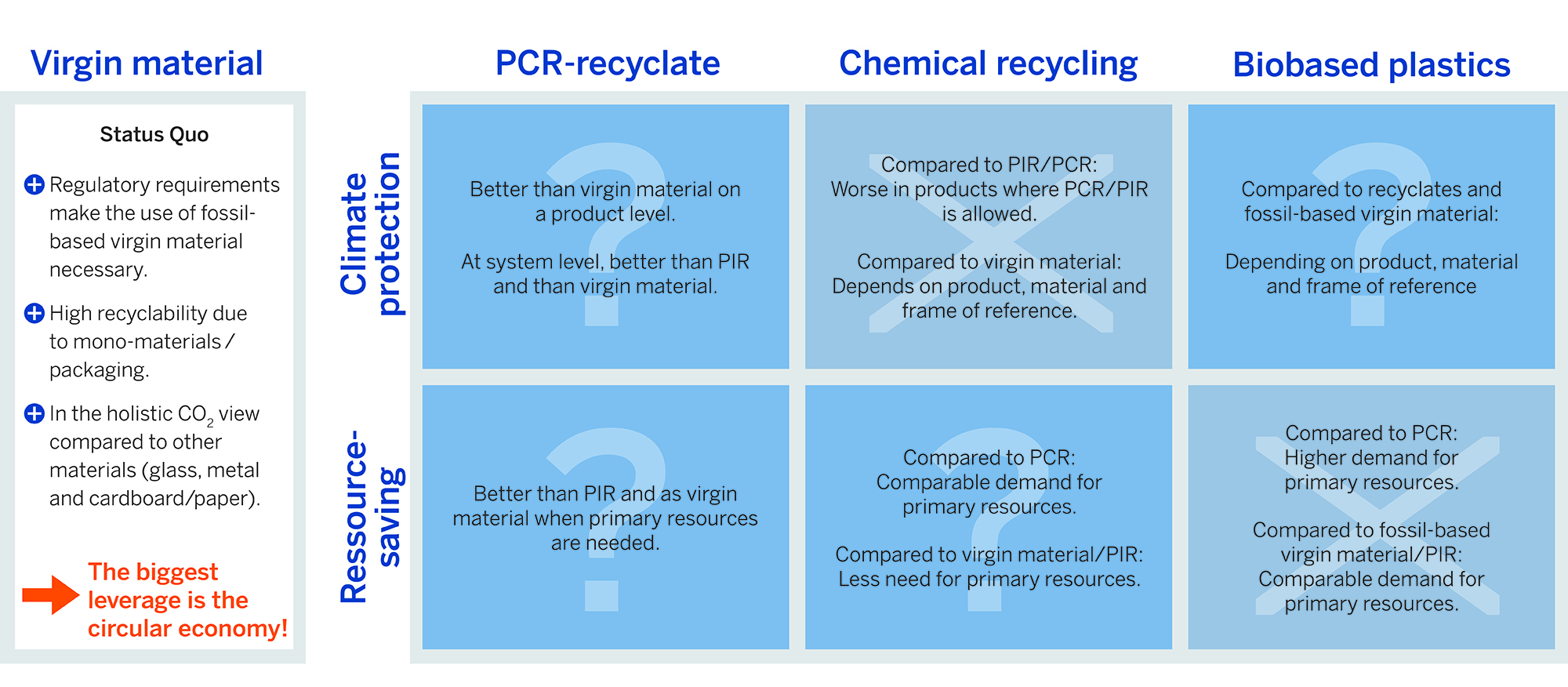 Virgin material

Status Quo

Regulatory requirements make the use of fossil-based virgin material necessary.

High recyclability due to mono-materials / packaging.

In the holistic $CO_2$ view compared to other materials (glass, metal and cardboard/paper).

The biggest leverage is the circular economy!

| | PCR-recyclate | Chemical recycling | Biobased plastics |
|---|---|---|---|
| Climate protection | Better than virgin material on a product level. At system level, better than PIR and than virgin material. | Compared to PIR/PCR: Worse in products where PCR/PIR is allowed. Compared to virgin material: Depends on product, material and frame of reference. | Compared to recyclates and fossil-based virgin material: Depending on product, material and frame of reference |
| Ressource-saving | Better than PIR and as virgin material when primary resources are needed. | Compared to PCR: Comparable demand for primary resources. Compared to virgin material/PIR: Less need for primary resources. | Compared to PCR: Higher demand for primary resources. Compared to fossil-based virgin material/PIR: Comparable demand for primary resources. |